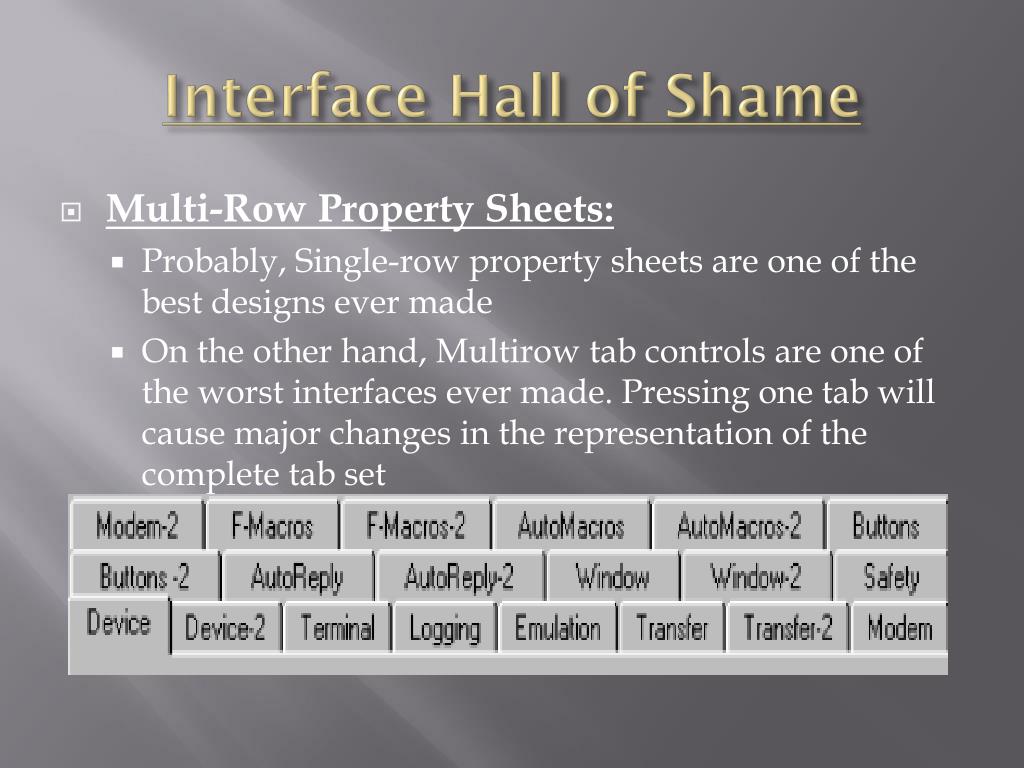 Interface Hall of Shame

Multi-Row Property Sheets:

Probably, Single-row property sheets are one of the best designs ever made

On the other hand, Multirow tab controls are one of the worst interfaces ever made. Pressing one tab will cause major changes in the representation of the complete tab set

Modem-2 F-Macros F-Macros-2 AutoMacros AutoMacros-2 Buttons
Buttons -2 AutoReply AutoReply-2 Window Window-2 Safety
Device Device-2 Terminal Logging Emulation Transfer Transfer-2 Modem